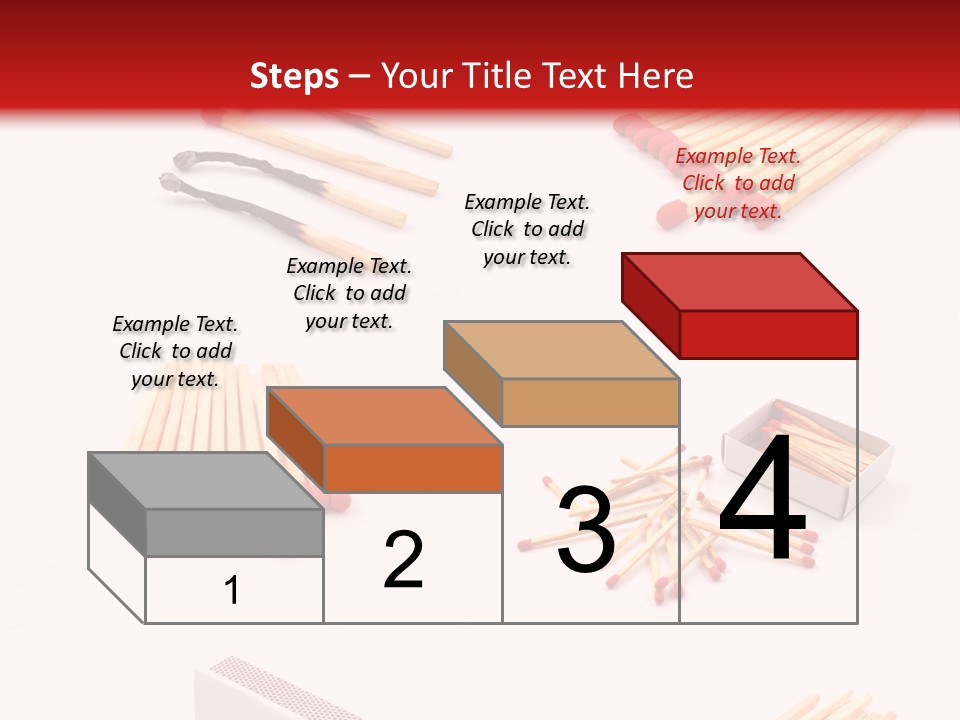 Steps – Your Title Text Here

Example Text. Click to add your text.

Example Text. Click to add your text.

Example Text. Click to add your text.

Example Text. Click to add your text.

1

2

3

4